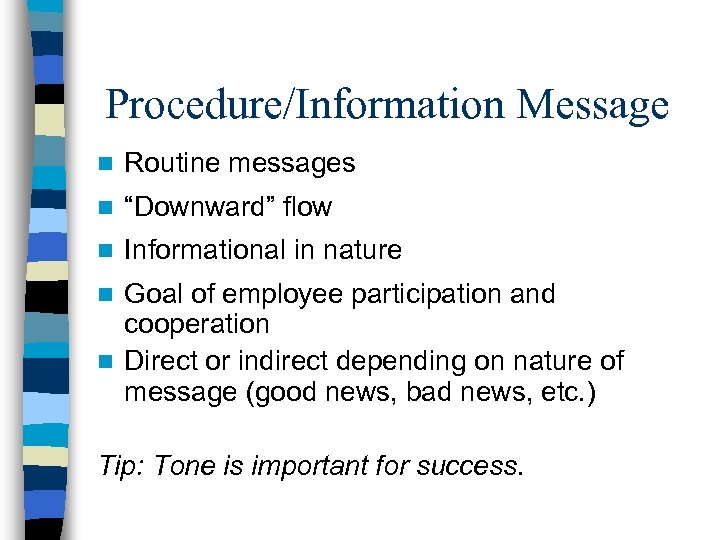 Procedure/Information Message

- Routine messages
- “Downward” flow
- Informational in nature
- Goal of employee participation and cooperation
- Direct or indirect depending on nature of message (good news, bad news, etc.)

Tip: Tone is important for success.